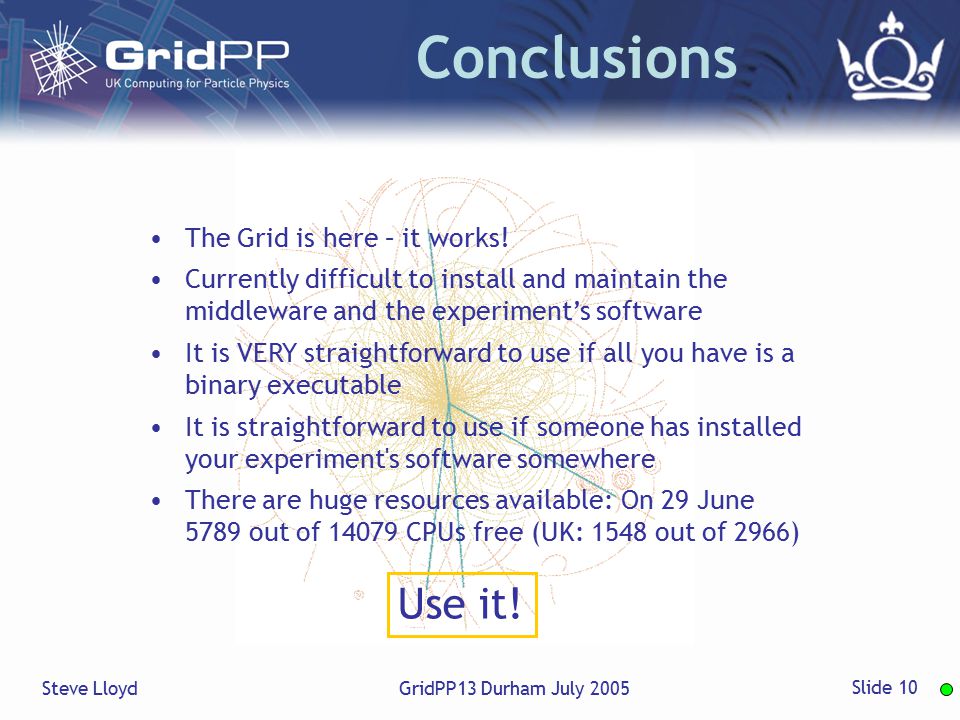 GridPP
UK Computing for Particle Physics

Conclusions

• The Grid is here – it works!
• Currently difficult to install and maintain the middleware and the experiment's software
• It is VERY straightforward to use if all you have is a binary executable
• It is straightforward to use if someone has installed your experiment's software somewhere
• There are huge resources available: On 29 June 5789 out of 14079 CPUs free (UK: 1548 out of 2966)

Use it!

Steve Lloyd

GridPP13 Durham July 2005

Slide 10